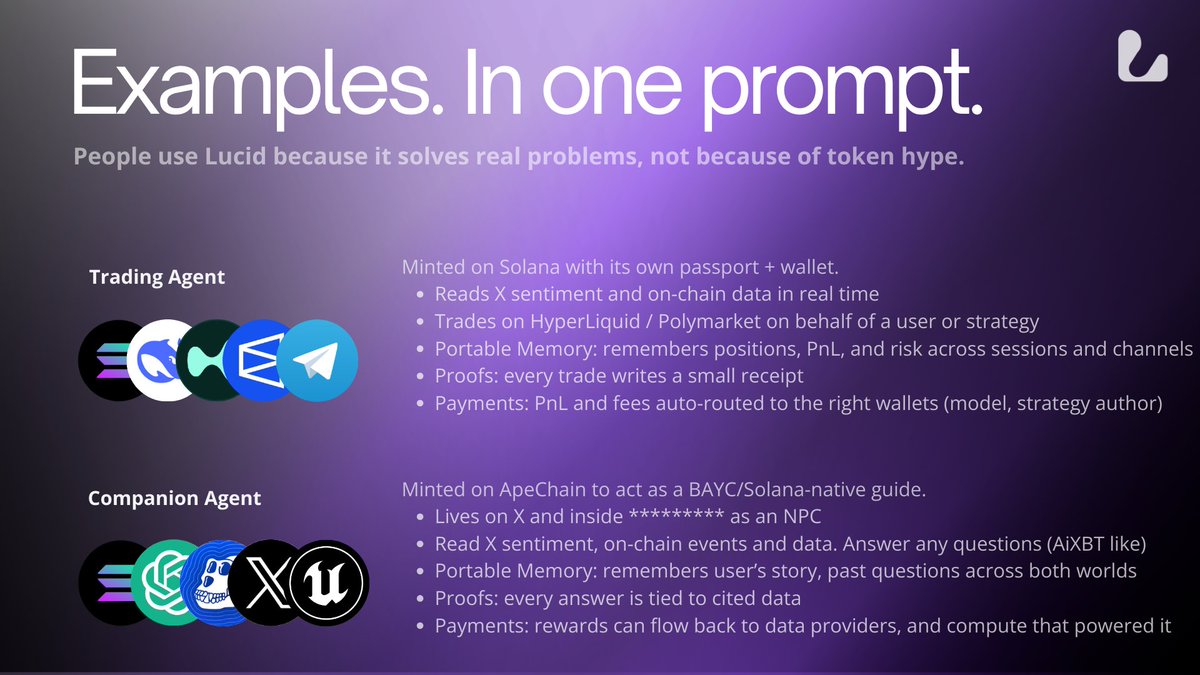 Examples. In one prompt.

People use Lucid because it solves real problems, not because of token hype.

Trading Agent

Minted on Solana with its own passport + wallet.
- Reads X sentiment and on-chain data in real time
- Trades on HyperLiquid / Polymarket on behalf of a user or strategy
- Portable Memory: remembers positions, PnL, and risk across sessions and channels
- Proofs: every trade writes a small receipt
- Payments: PnL and fees auto-routed to the right wallets (model, strategy author)

Companion Agent

Minted on ApeChain to act as a BAYC/Solana-native guide.
- Lives on X and inside ********* as an NPC
- Read X sentiment, on-chain events and data. Answer any questions (AiXBT like)
- Portable Memory: remembers user's story, past questions across both worlds
- Proofs: every answer is tied to cited data
- Payments: rewards can flow back to data providers, and compute that powered it